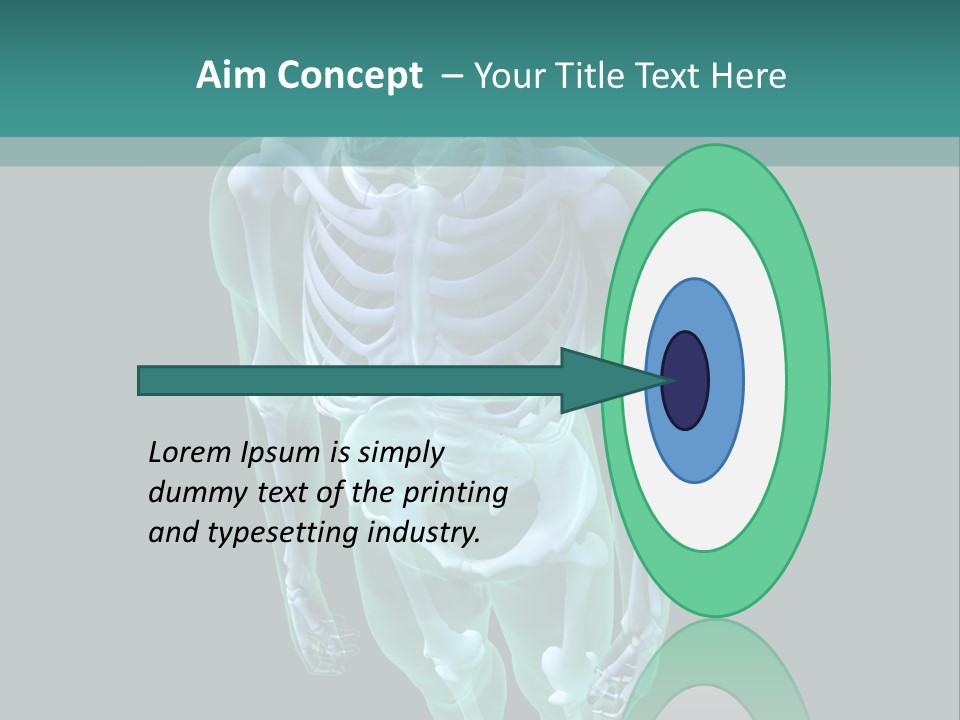 Aim Concept – Your Title Text Here

Lorem Ipsum is simply dummy text of the printing and typesetting industry.